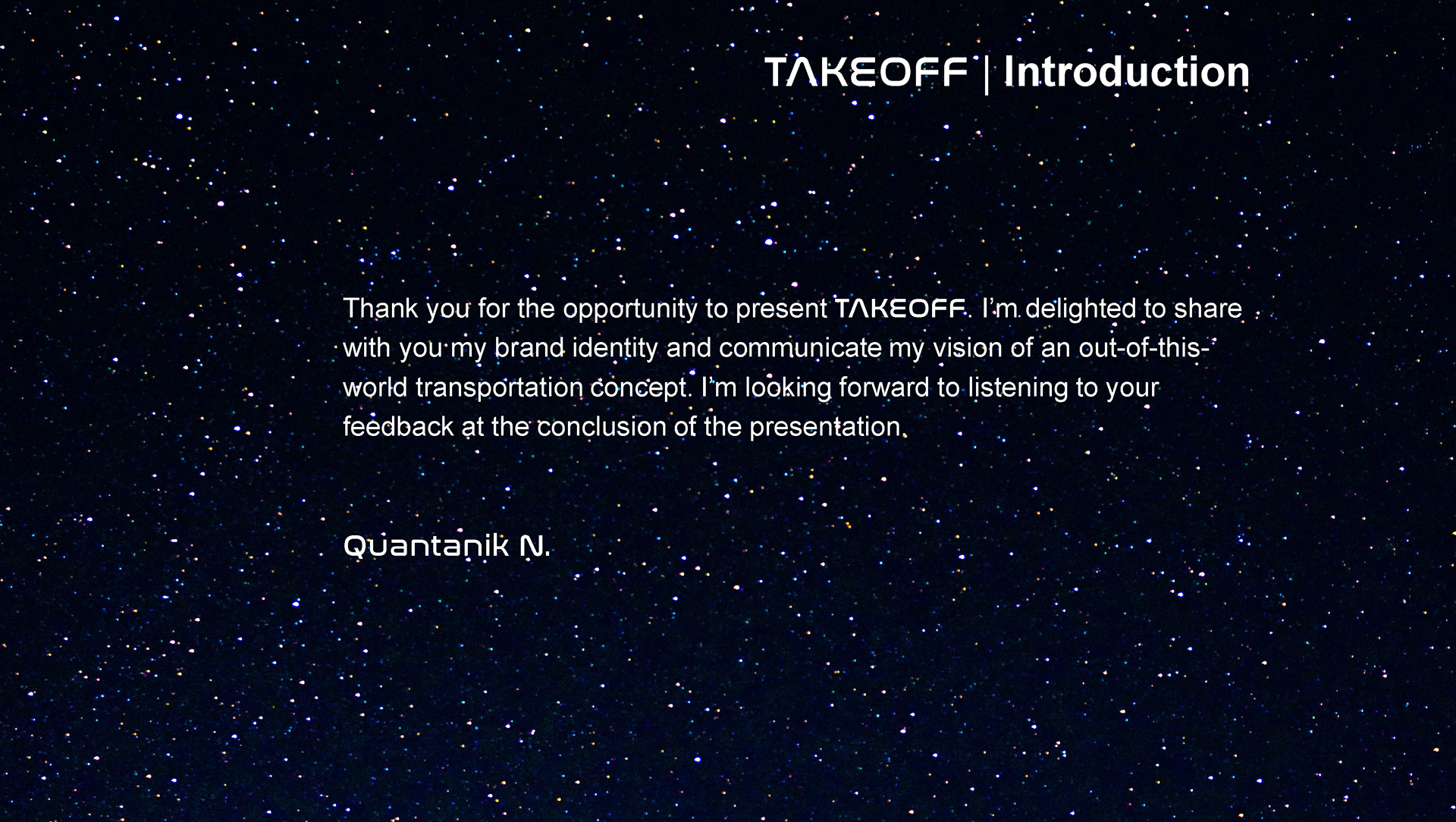 TAKEOFF | Introduction

Thank you for the opportunity to present TAKEOFF. I'm delighted to share with you my brand identity and communicate my vision of an out-of-this-world transportation concept. I'm looking forward to listening to your feedback at the conclusion of the presentation.

Quantanik N.